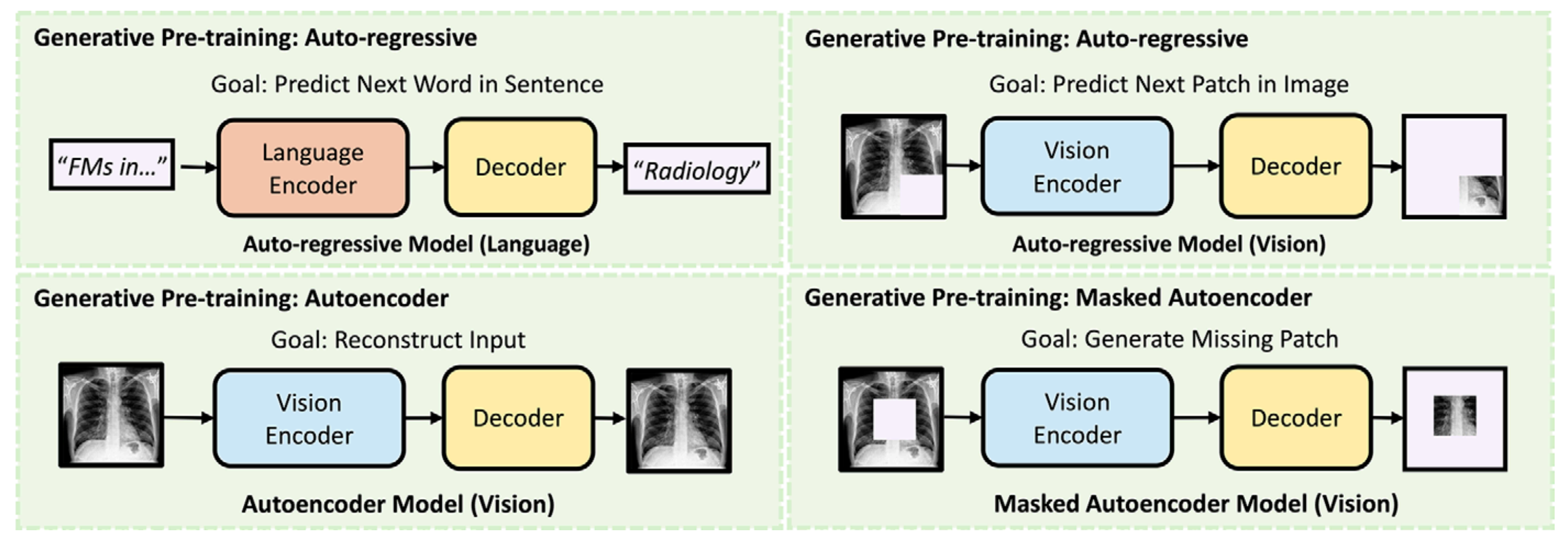 Generative Pre-training: Auto-regressive

Goal: Predict Next Word in Sentence

"FMs in..."

Language Encoder

Decoder

"Radiology"

Auto-regressive Model (Language)

Generative Pre-training: Auto-regressive

Goal: Predict Next Patch in Image

Vision Encoder

Decoder

Auto-regressive Model (Vision)

Generative Pre-training: Autoencoder

Goal: Reconstruct Input

Vision Encoder

Decoder

Autoencoder Model (Vision)

Generative Pre-training: Masked Autoencoder

Goal: Generate Missing Patch

Vision Encoder

Decoder

Masked Autoencoder Model (Vision)